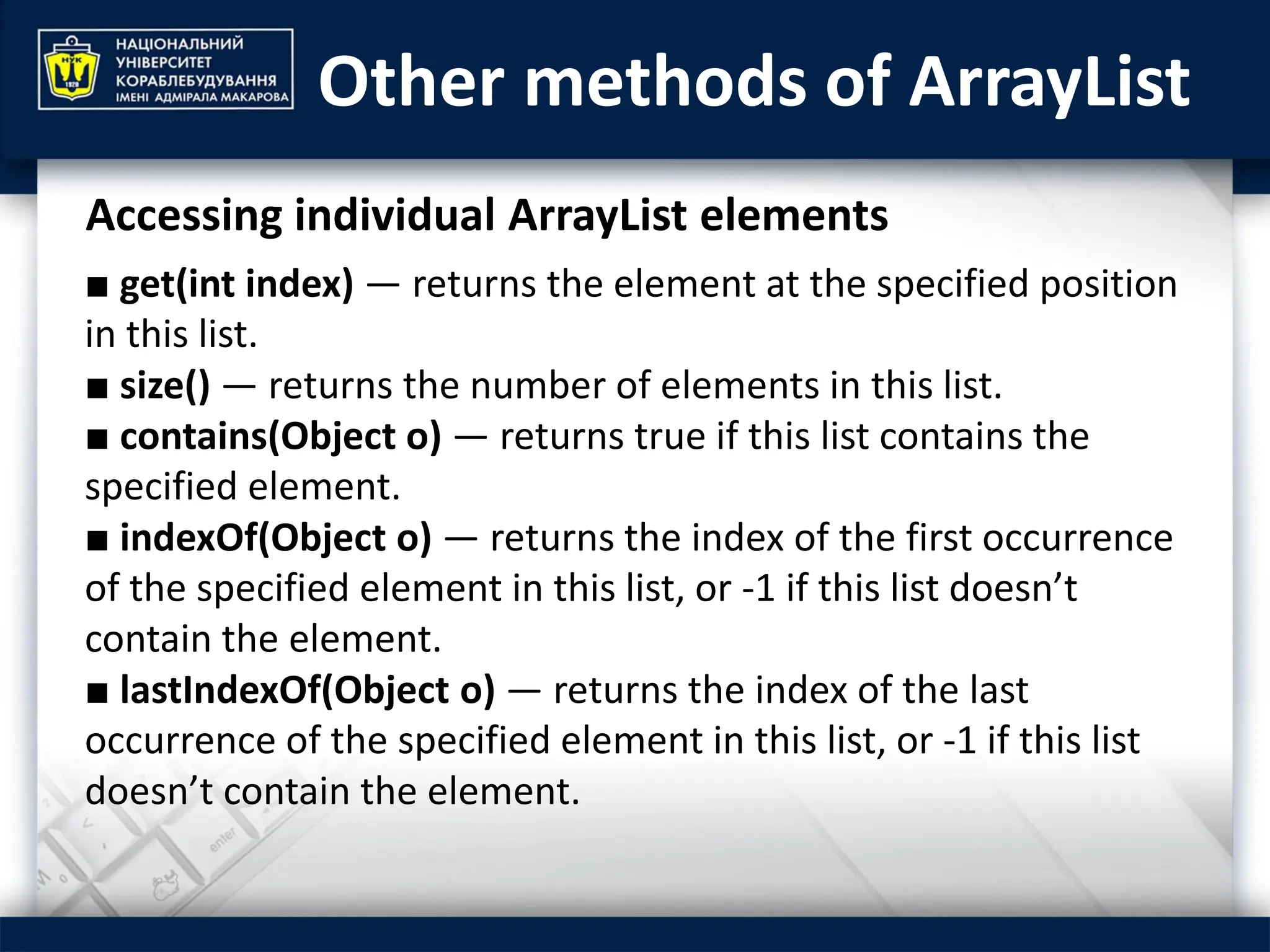 НУК
1920
НАЦІОНАЛЬНИЙ УНІВЕРСИТЕТ КОРАБЛЕБУДУВАННЯ ІМЕНІ АДМІРАЛА МАКАРОВА

Other methods of ArrayList

Accessing individual ArrayList elements

■ get(int index) — returns the element at the specified position in this list.
■ size() — returns the number of elements in this list.
■ contains(Object o) — returns true if this list contains the specified element.
■ indexOf(Object o) — returns the index of the first occurrence of the specified element in this list, or -1 if this list doesn’t contain the element.
■ lastIndexOf(Object o) — returns the index of the last occurrence of the specified element in this list, or -1 if this list doesn’t contain the element.

enter